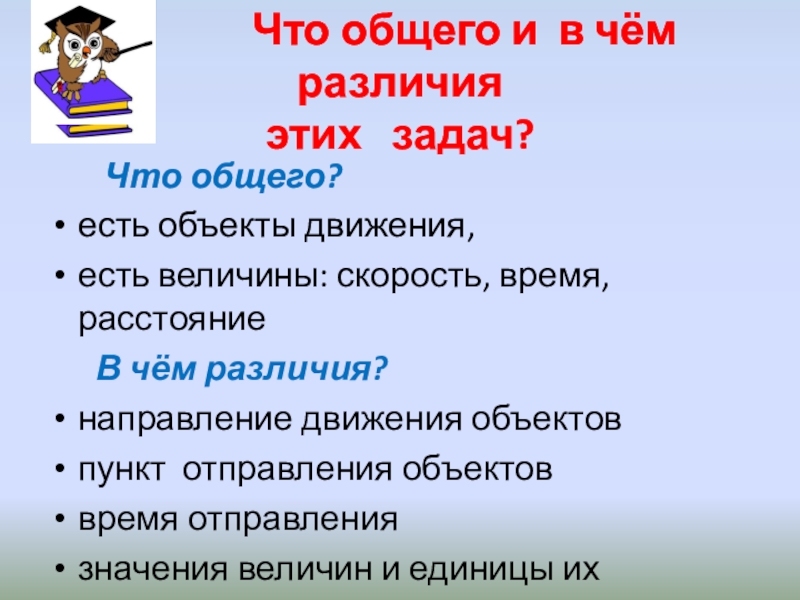 Что общего и в чём различия этих задач?

Что общего?

• есть объекты движения,
• есть величины: скорость, время, расстояние

В чём различия?

• направление движения объектов
• пункт отправления объектов
• время отправления
• значения величин и единицы их